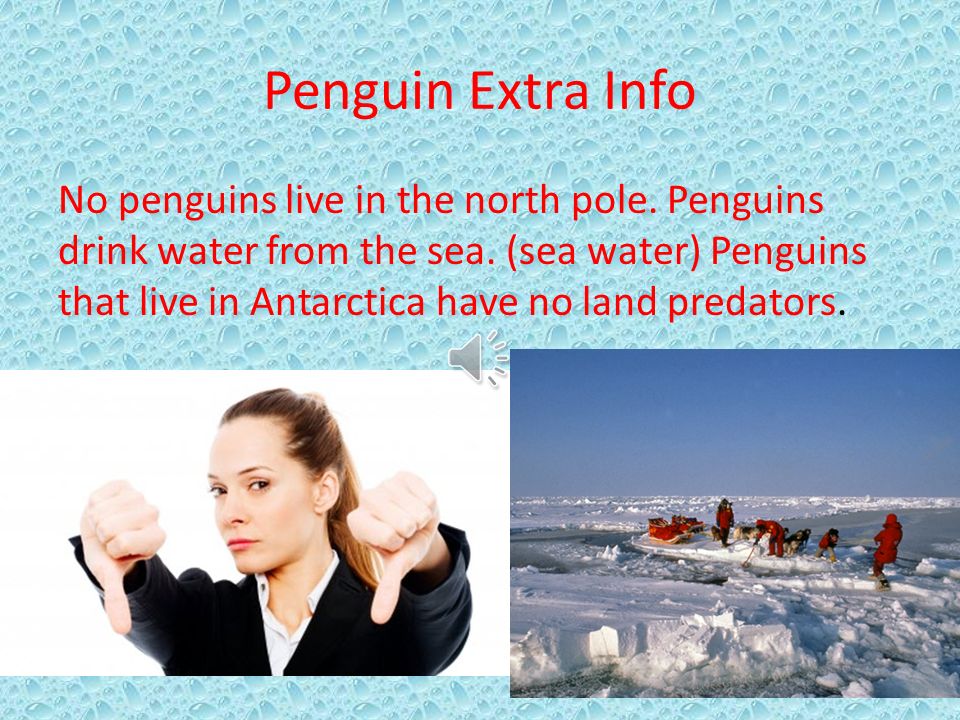 Penguin Extra Info

No penguins live in the north pole. Penguins drink water from the sea. (sea water) Penguins that live in Antarctica have no land predators.